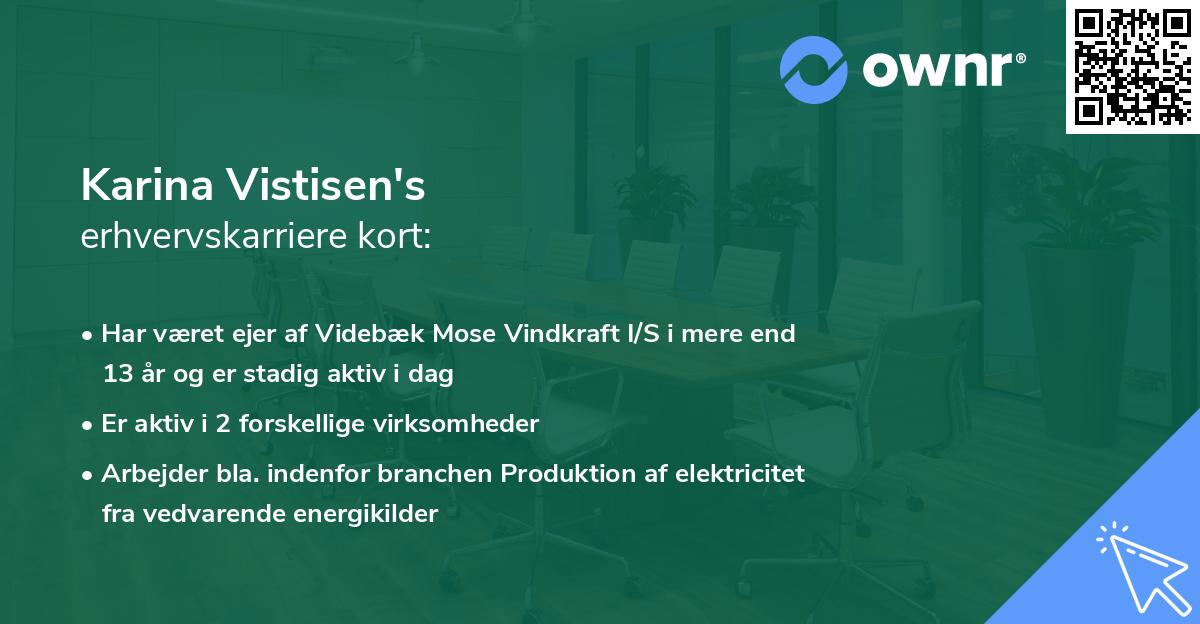 ownr®

Karina Vistisen's
erhvervskarriere kort:

• Har været ejer af Videbæk Mose Vindkraft I/S i mere end 13 år og er stadig aktiv i dag

• Er aktiv i 2 forskellige virksomheder

• Arbejder bla. indenfor branchen Produktion af elektricitet fra vedvarende energikilder